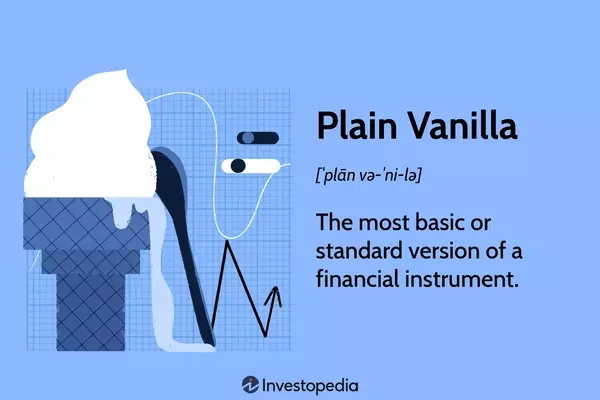 Plain Vanilla

[ˈplān və-ˈni-lə]

The most basic or standard version of a financial instrument.

Investopedia